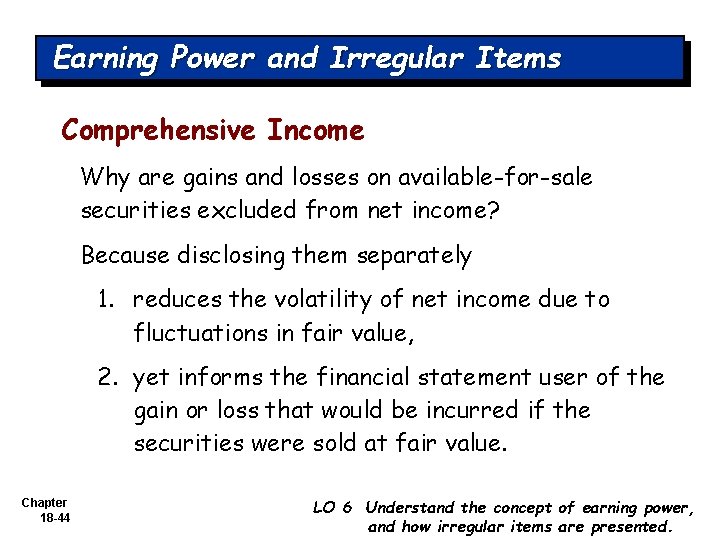 Earning Power and Irregular Items

Comprehensive Income

Why are gains and losses on available-for-sale securities excluded from net income?

Because disclosing them separately

1. reduces the volatility of net income due to fluctuations in fair value,

2. yet informs the financial statement user of the gain or loss that would be incurred if the securities were sold at fair value.

Chapter 18-44

LO 6 Understand the concept of earning power, and how irregular items are presented.